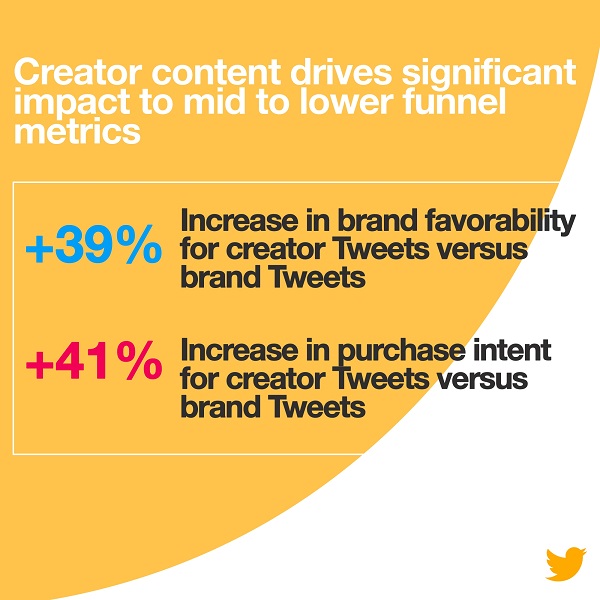 Creator content drives significant impact to mid to lower funnel metrics

+39% Increase in brand favorability for creator Tweets versus brand Tweets

+41% Increase in purchase intent for creator Tweets versus brand Tweets